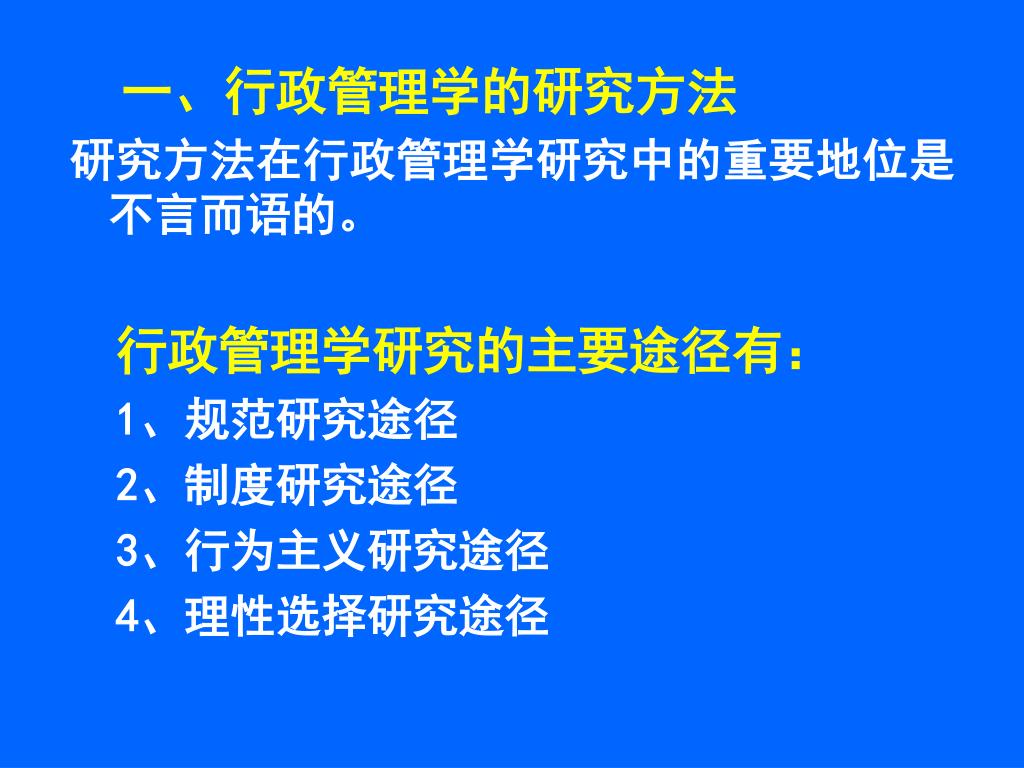 一、行政管理学的研究方法

研究方法在行政管理学研究中的重要地位是不言而语的。

行政管理学研究的主要途径有：

1、规范研究途径

2、制度研究途径

3、行为主义研究途径

4、理性选择研究途径